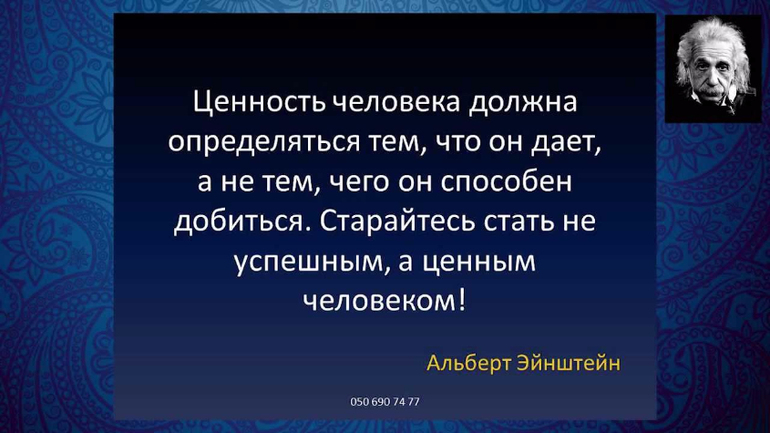 Ценность человека должна определяться тем, что он дает, а не тем, чего он способен добиться. Старайтесь стать не успешным, а ценным человеком!

Альберт Эйнштейн

050 690 74 77